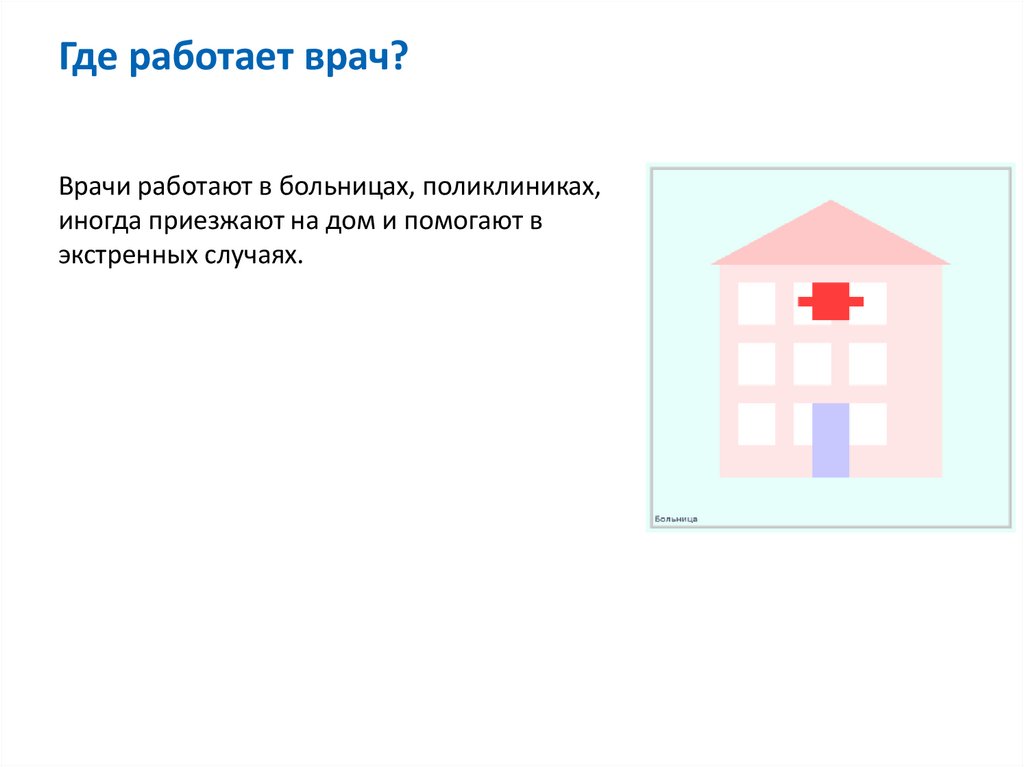 Где работает врач?

Врачи работают в больницах, поликлиниках, иногда приезжают на дом и помогают в экстренных случаях.

Больница